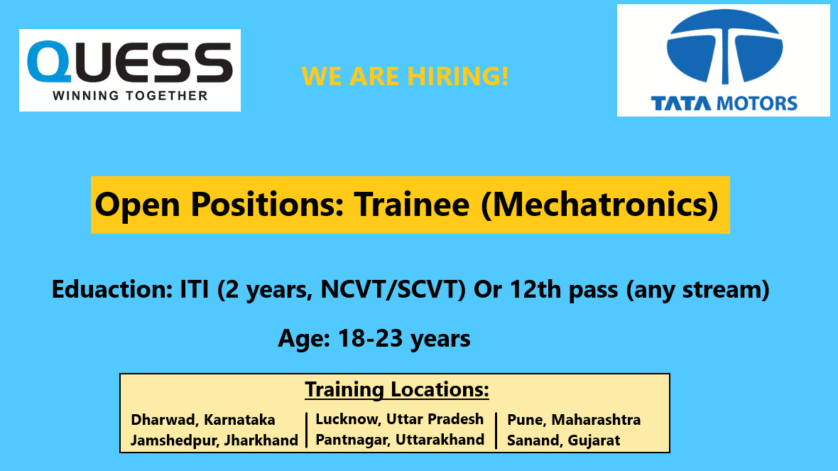 QUESS
WINNING TOGETHER

WE ARE HIRING!

TATA MOTORS

Open Positions: Trainee (Mechatronics)

Eduaction: ITI (2 years, NCVT/SCVT) Or 12th pass (any stream)

Age: 18-23 years

Training Locations:

Dharwad, Karnataka
Jamshedpur, Jharkhand

Lucknow, Uttar Pradesh
Pantnagar, Uttarakhand

Pune, Maharashtra
Sanand, Gujarat